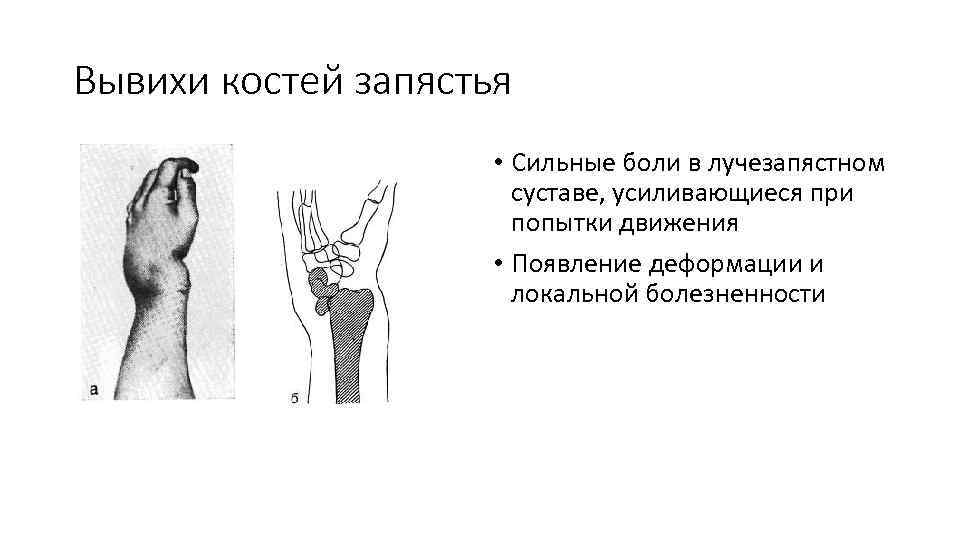 Вывихи костей запястья

а

б

• Сильные боли в лучезапястном суставе, усиливающиеся при попытки движения

• Появление деформации и локальной болезненности